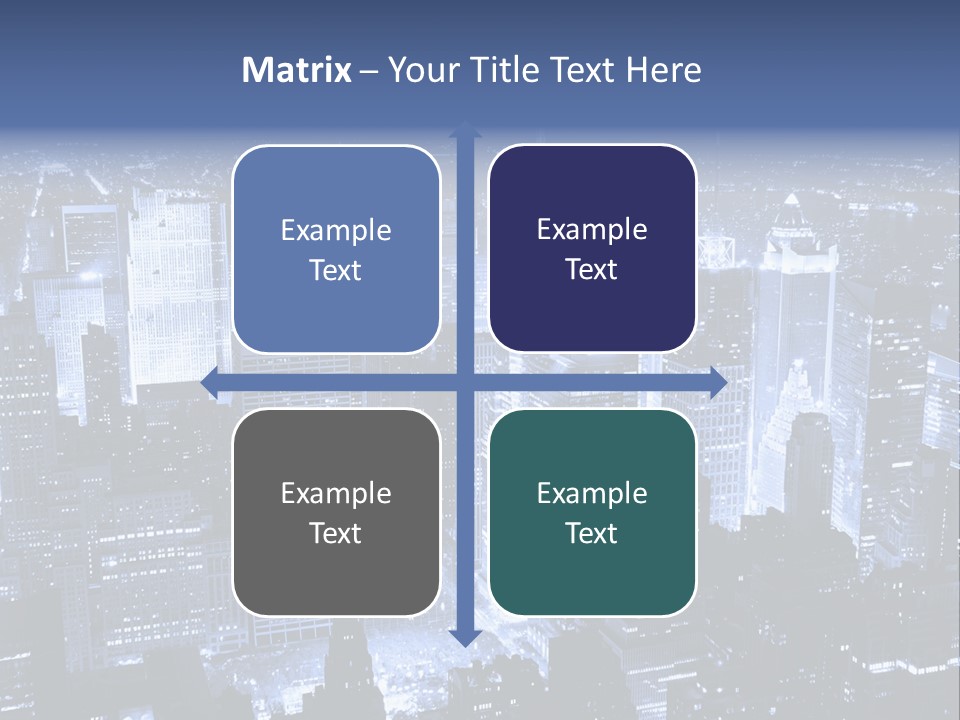 Matrix – Your Title Text Here

Example Text

Example Text

Example Text

Example Text